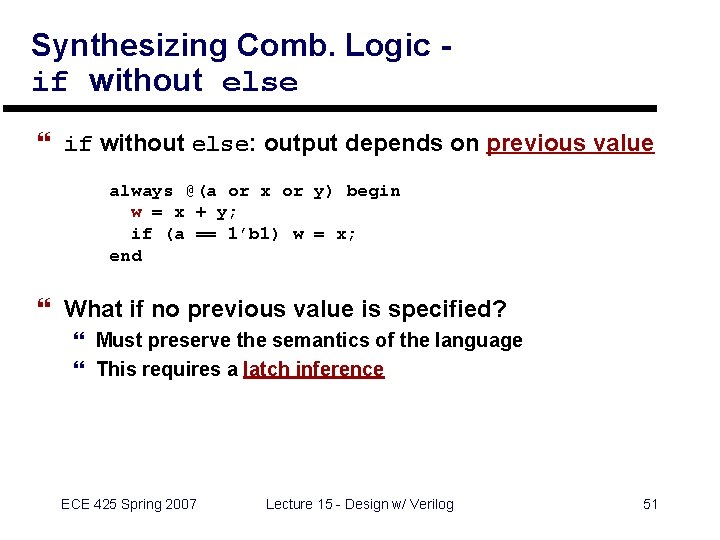 Synthesizing Comb. Logic - if without else

❝ if without else: output depends on previous value

always @(a or x or y) begin
  w = x + y;
  if (a == 1'b1) w = x;
end

❝ What if no previous value is specified?
❝ Must preserve the semantics of the language
❝ This requires a latch inference

ECE 425 Spring 2007 Lecture 15 - Design w/ Verilog 51